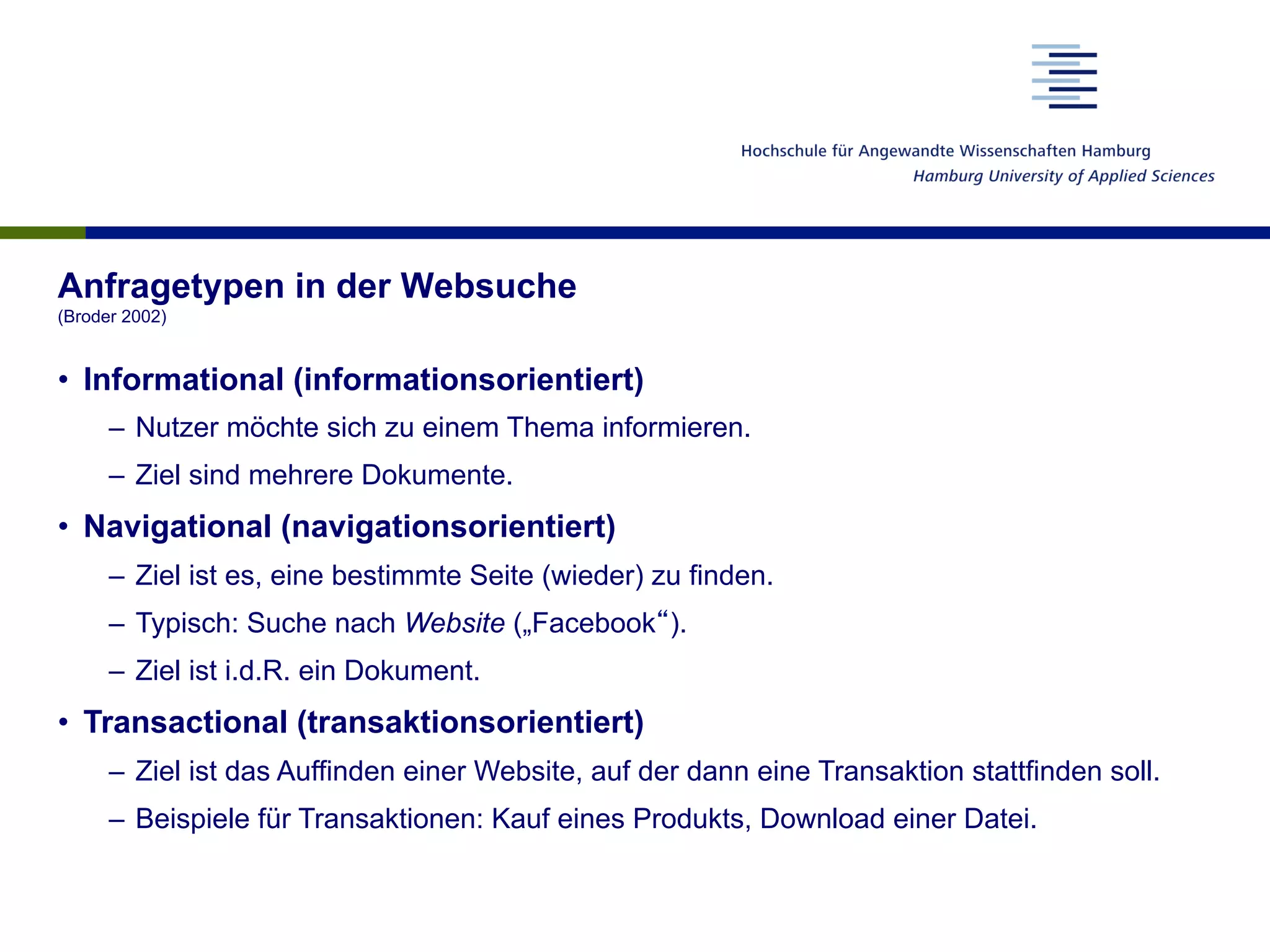 Hochschule für Angewandte Wissenschaften Hamburg
Hamburg University of Applied Sciences

Anfragetypen in der Websuche
(Broder 2002)

• Informational (informationsorientiert)
– Nutzer möchte sich zu einem Thema informieren.
– Ziel sind mehrere Dokumente.
• Navigational (navigationsorientiert)
– Ziel ist es, eine bestimmte Seite (wieder) zu finden.
– Typisch: Suche nach Website („Facebook“).
– Ziel ist i.d.R. ein Dokument.
• Transactional (transaktionsorientiert)
– Ziel ist das Auffinden einer Website, auf der dann eine Transaktion stattfinden soll.
– Beispiele für Transaktionen: Kauf eines Produkts, Download einer Datei.